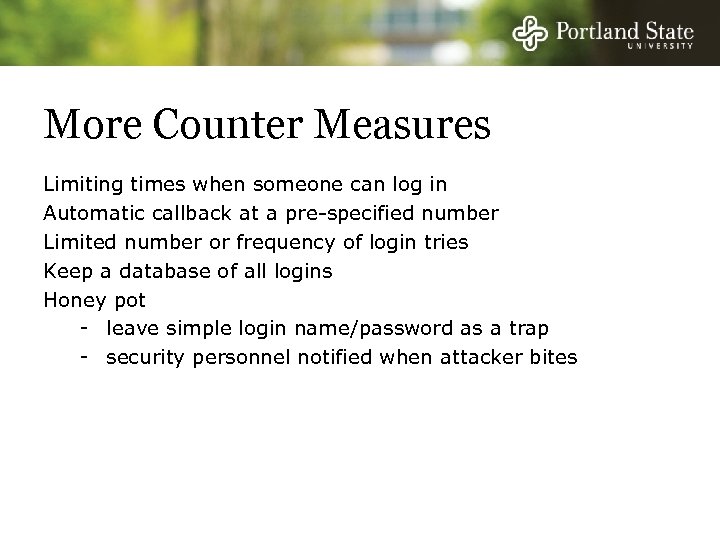 Portland State
UNIVERSITY

More Counter Measures

Limiting times when someone can log in
Automatic callback at a pre-specified number
Limited number or frequency of login tries
Keep a database of all logins
Honey pot
- leave simple login name/password as a trap
- security personnel notified when attacker bites